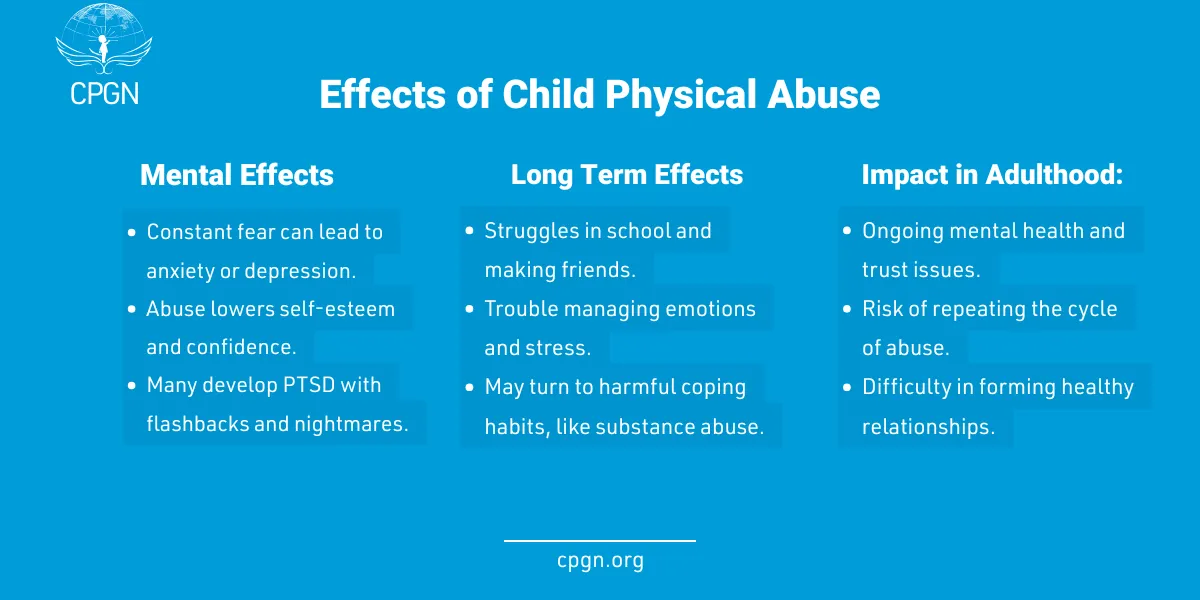 CPGN

Effects of Child Physical Abuse

Mental Effects

- Constant fear can lead to anxiety or depression.
- Abuse lowers self-esteem and confidence.
- Many develop PTSD with flashbacks and nightmares.

Long Term Effects

- Struggles in school and making friends.
- Trouble managing emotions and stress.
- May turn to harmful coping habits, like substance abuse.

Impact in Adulthood:

- Ongoing mental health and trust issues.
- Risk of repeating the cycle of abuse.
- Difficulty in forming healthy relationships.

cpgn.org